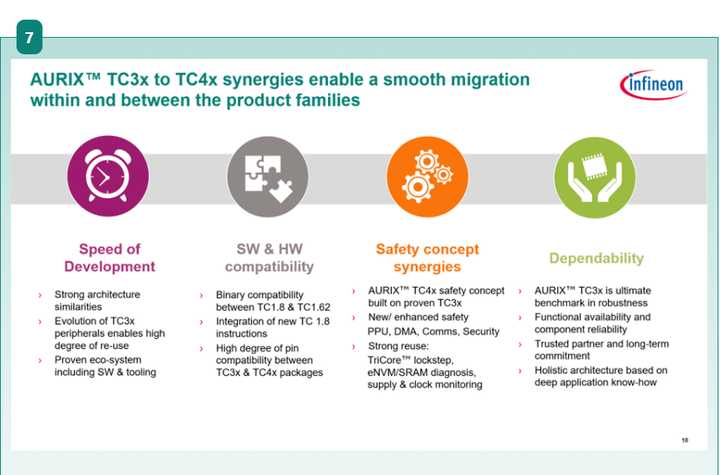 7

AURIX™ TC3x to TC4x synergies enable a smooth migration within and between the product families

infineon

Speed of Development

› Strong architecture similarities
› Evolution of TC3x peripherals enables high degree of re-use
› Proven eco-system including SW & tooling

SW & HW compatibility

› Binary compatibility between TC1.8 & TC1.62
› Integration of new TC 1.8 instructions
› High degree of pin compatibility between TC3x & TC4x packages

Safety concept synergies

› AURIX™ TC4x safety concept built on proven TC3x
› New/ enhanced safety PPU, DMA, Comms, Security
› Strong reuse: TriCore™ lockstep, eNVM/SRAM diagnosis, supply & clock monitoring

Dependability

› AURIX™ TC3x is ultimate benchmark in robustness
› Functional availability and component reliability
› Trusted partner and long-term commitment
› Holistic architecture based on deep application know-how

18